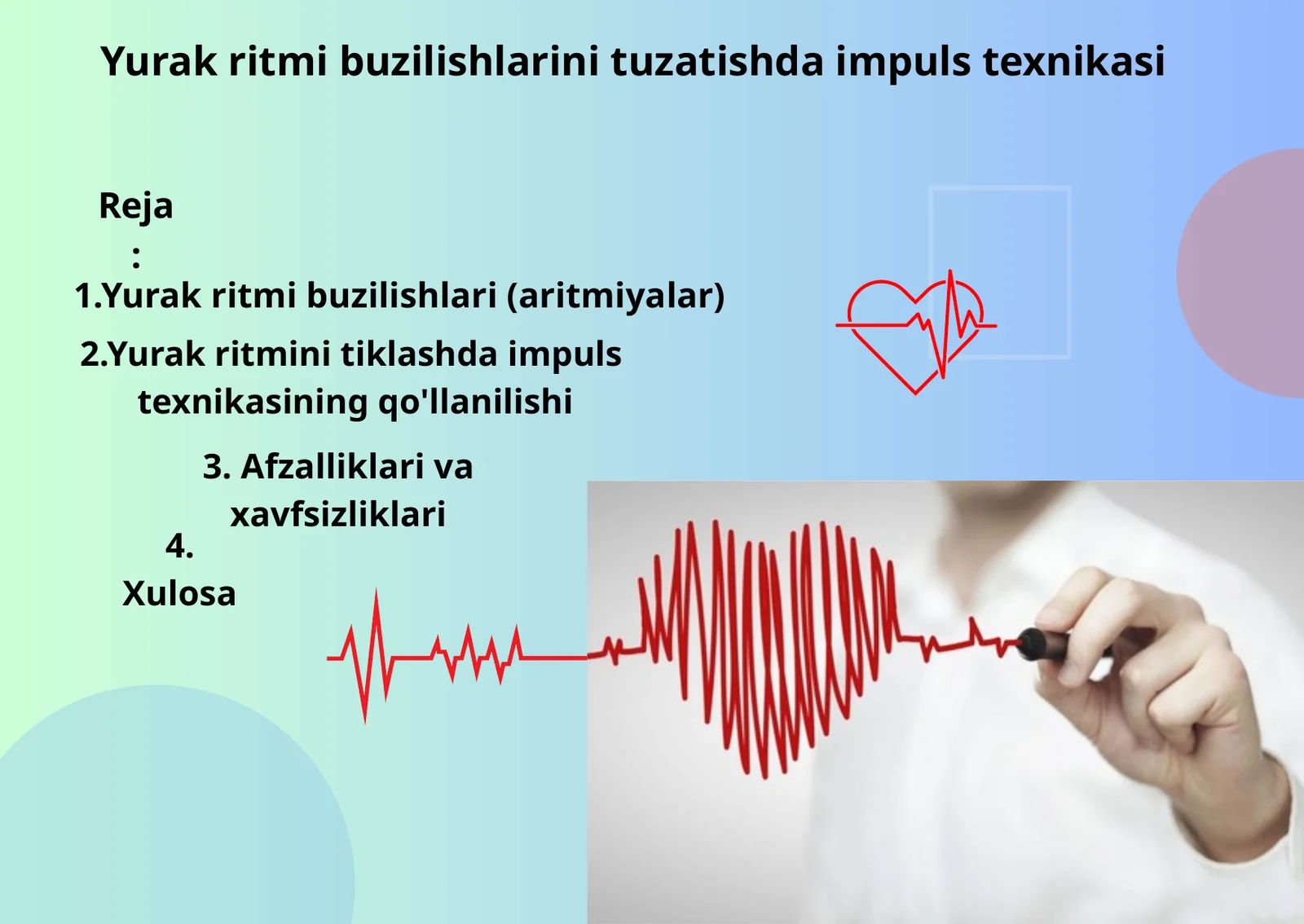 Yurak ritmi buzilishlarini tuzatishda impuls texnikasi

Reja
:

1.Yurak ritmi buzilishlari (aritmiyalar)

2.Yurak ritmini tiklashda impuls texnikasining qo'llanilishi

3. Afzalliklari va xavfsizliklari

4. Xulosa